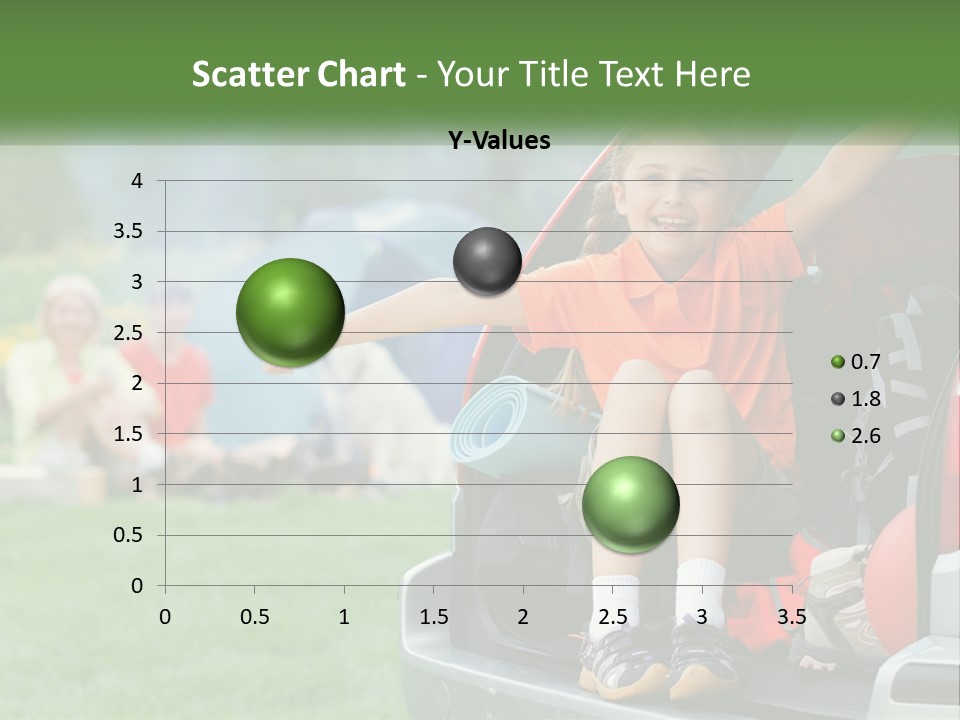 Scatter Chart - Your Title Text Here

Y-Values

4
3.5
3
2.5
2
1.5
1
0.5
0

0 0.5 1 1.5 2 2.5 3 3.5

0.7
1.8
2.6